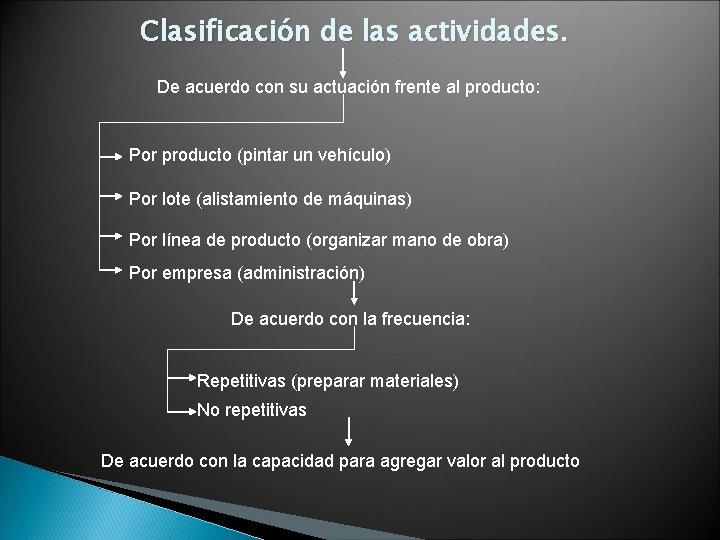 Clasificación de las actividades.

De acuerdo con su actuación frente al producto:

Por producto (pintar un vehículo)

Por lote (alistamiento de máquinas)

Por línea de producto (organizar mano de obra)

Por empresa (administración)

De acuerdo con la frecuencia:

Repetitivas (preparar materiales)

No repetitivas

De acuerdo con la capacidad para agregar valor al producto